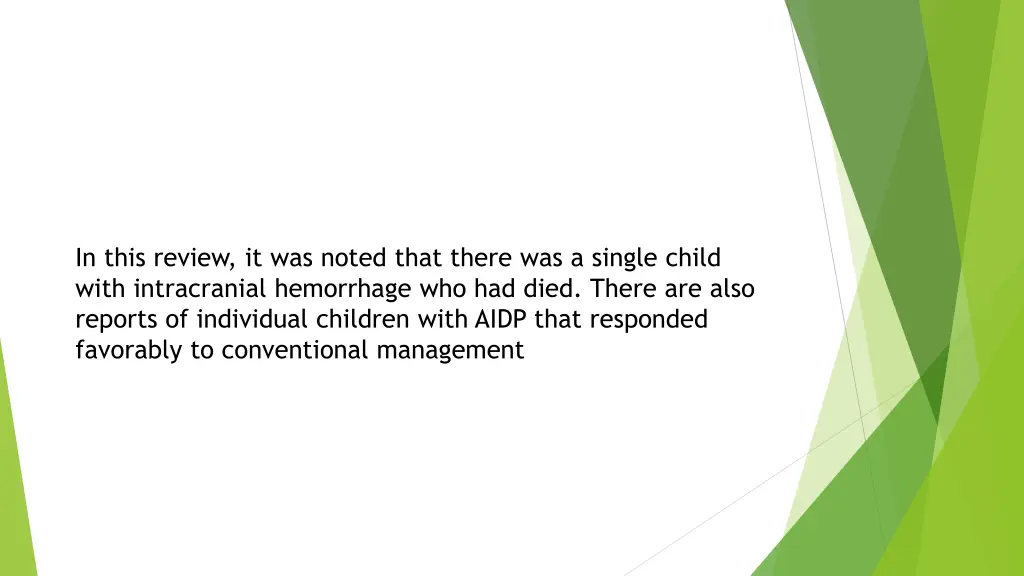 In this review, it was noted that there was a single child with intracranial hemorrhage who had died. There are also reports of individual children with AIDP that responded favorably to conventional management